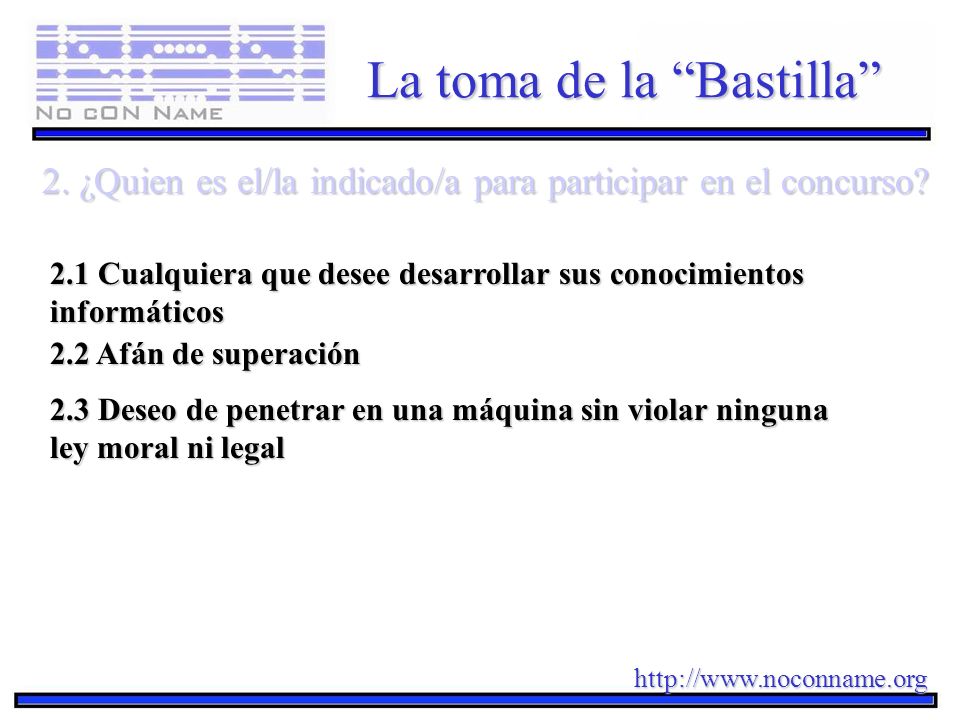 No cON Name

La toma de la “Bastilla”

2. ¿Quien es el/la indicado/a para participar en el concurso?

2.1 Cualquiera que desee desarrollar sus conocimientos informáticos

2.2 Afán de superación

2.3 Deseo de penetrar en una máquina sin violar ninguna ley moral ni legal

http://www.noconname.org